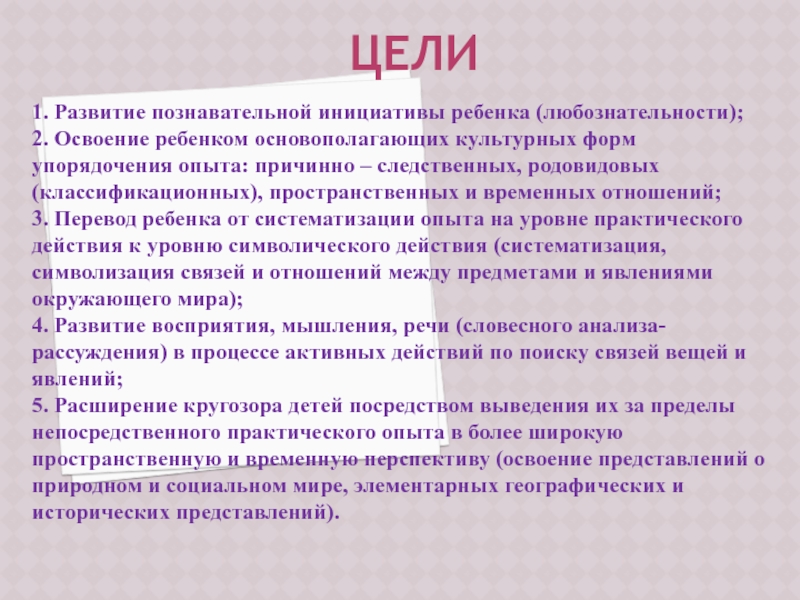 ЦЕЛИ

1. Развитие познавательной инициативы ребенка (любознательности);
2. Освоение ребенком основополагающих культурных форм упорядочения опыта: причинно – следственных, родовидовых (классификационных), пространственных и временных отношений;
3. Перевод ребенка от систематизации опыта на уровне практического действия к уровню символического действия (систематизация, символизация связей и отношений между предметами и явлениями окружающего мира);
4. Развитие восприятия, мышления, речи (словесного анализа-рассуждения) в процессе активных действий по поиску связей вещей и явлений;
5. Расширение кругозора детей посредством выведения их за пределы непосредственного практического опыта в более широкую пространственную и временную перспективу (освоение представлений о природном и социальном мире, элементарных географических и исторических представлений).